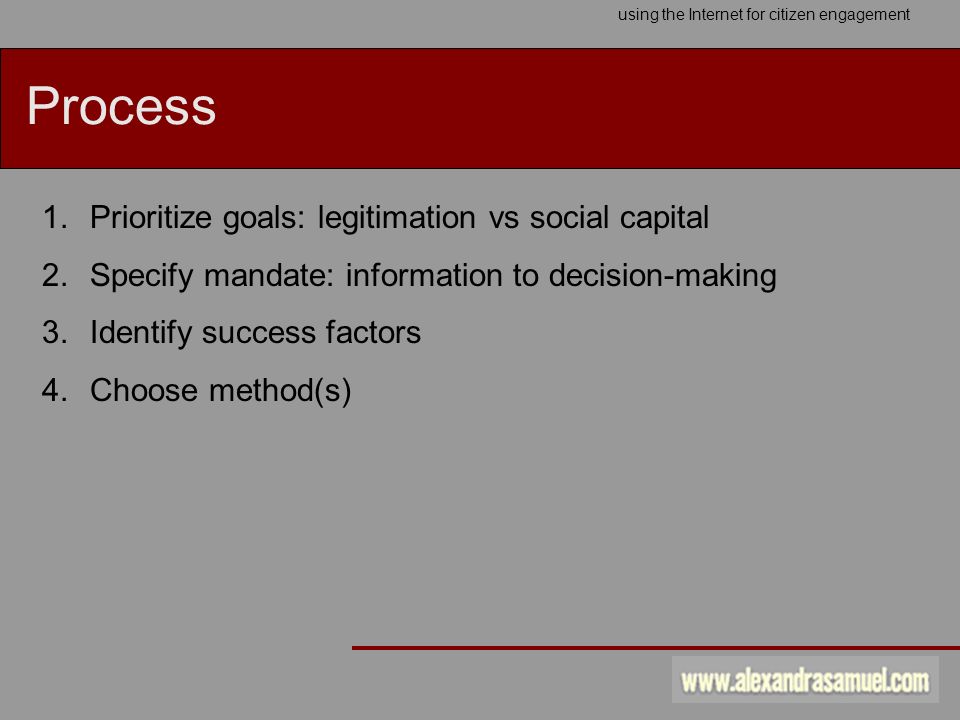 using the Internet for citizen engagement

Process

1. Prioritize goals: legitimation vs social capital
2. Specify mandate: information to decision-making
3. Identify success factors
4. Choose method(s)

www.alexandrasamuel.com